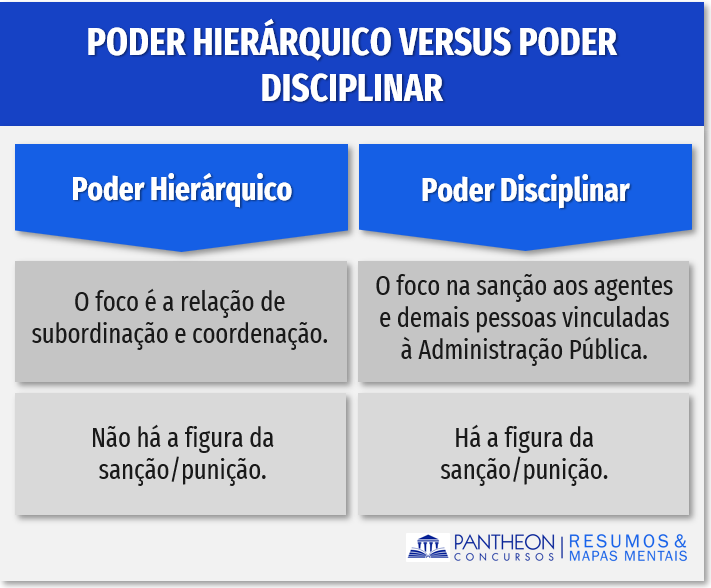 PODER HIERÁRQUICO VERSUS PODER DISCIPLINAR

| Poder Hierárquico | Poder Disciplinar |
|---|---|
| O foco é a relação de subordinação e coordenação. | O foco na sanção aos agentes e demais pessoas vinculadas à Administração Pública. |
| Não há a figura da sanção/punição. | Há a figura da sanção/punição. |

PANTHEON CONCURSOS | RESUMOS & MAPAS MENTAIS